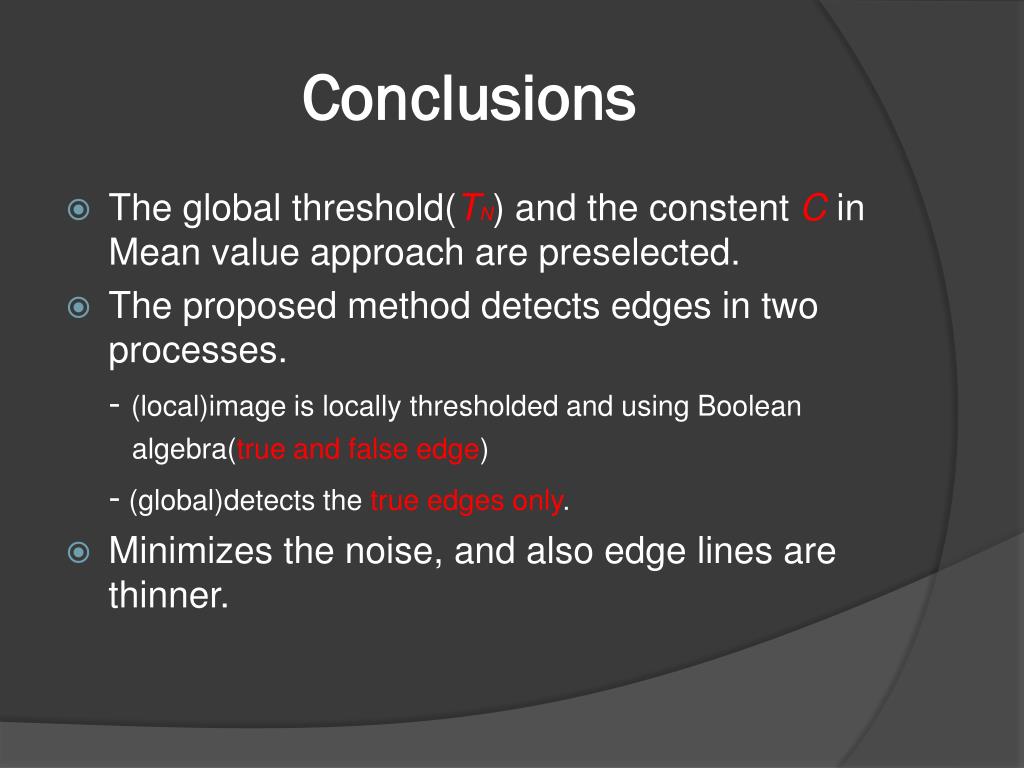 Conclusions

The global threshold($T_N$) and the constent $C$ in Mean value approach are preselected.

The proposed method detects edges in two processes.

- (local)image is locally thresholded and using Boolean algebra(true and false edge)

- (global)detects the true edges only.

Minimizes the noise, and also edge lines are thinner.